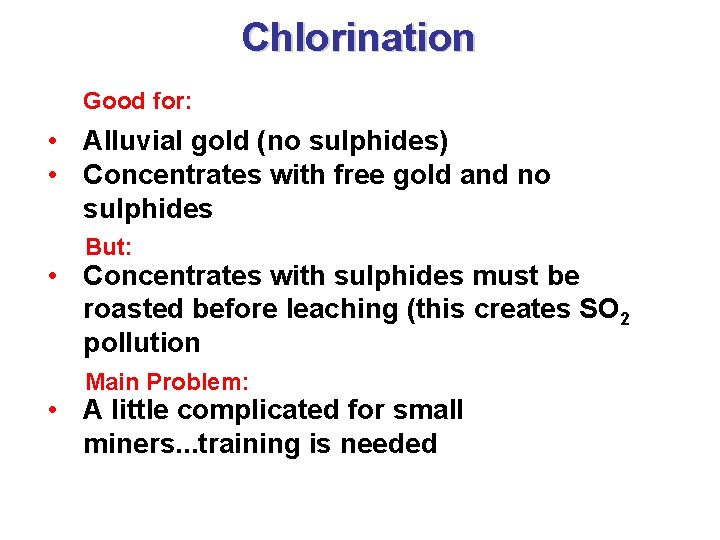 Chlorination

Good for:

• Alluvial gold (no sulphides)
• Concentrates with free gold and no sulphides

But:

• Concentrates with sulphides must be roasted before leaching (this creates $SO_2$ pollution

Main Problem:

• A little complicated for small miners...training is needed